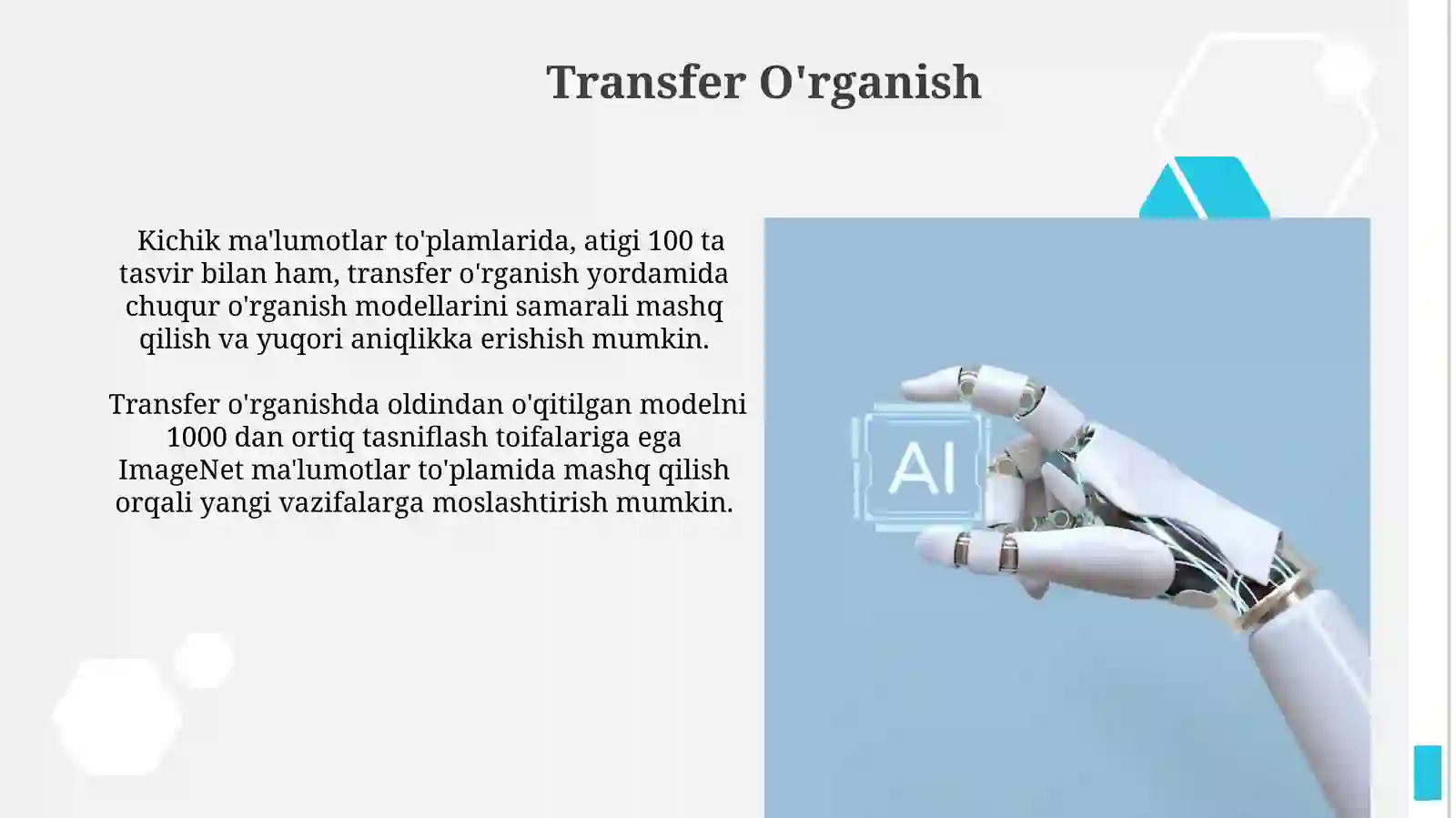 Transfer O'rganish

Kichik ma'lumotlar to'plamlarida, atigi 100 ta tasvir bilan ham, transfer o'rganish yordamida chuqur o'rganish modellarini samarali mashq qilish va yuqori aniqlikka erishish mumkin.

Transfer o'rganishda oldindan o'qitilgan modelni 1000 dan ortiq tasniflash toifalariga ega ImageNet ma'lumotlar to'plamida mashq qilish orqali yangi vazifalarga moslashtirish mumkin.

AI